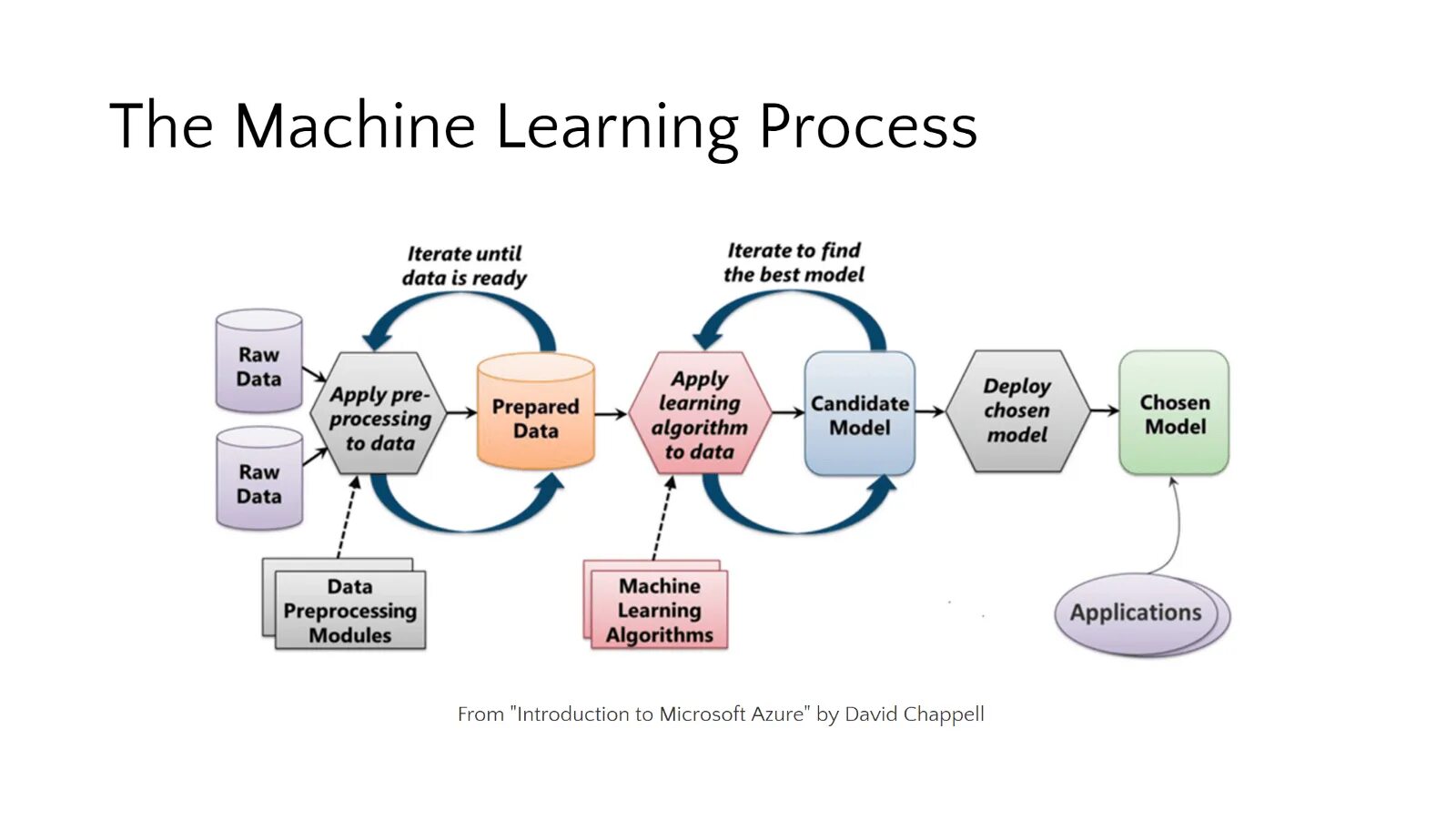 The Machine Learning Process

Iterate until data is ready

Iterate to find the best model

Raw Data

Raw Data

Apply pre-processing to data

Prepared Data

Apply learning algorithm to data

Candidate Model

Deploy chosen model

Chosen Model

Data Preprocessing Modules

Machine Learning Algorithms

Applications

From "Introduction to Microsoft Azure" by David Chappell